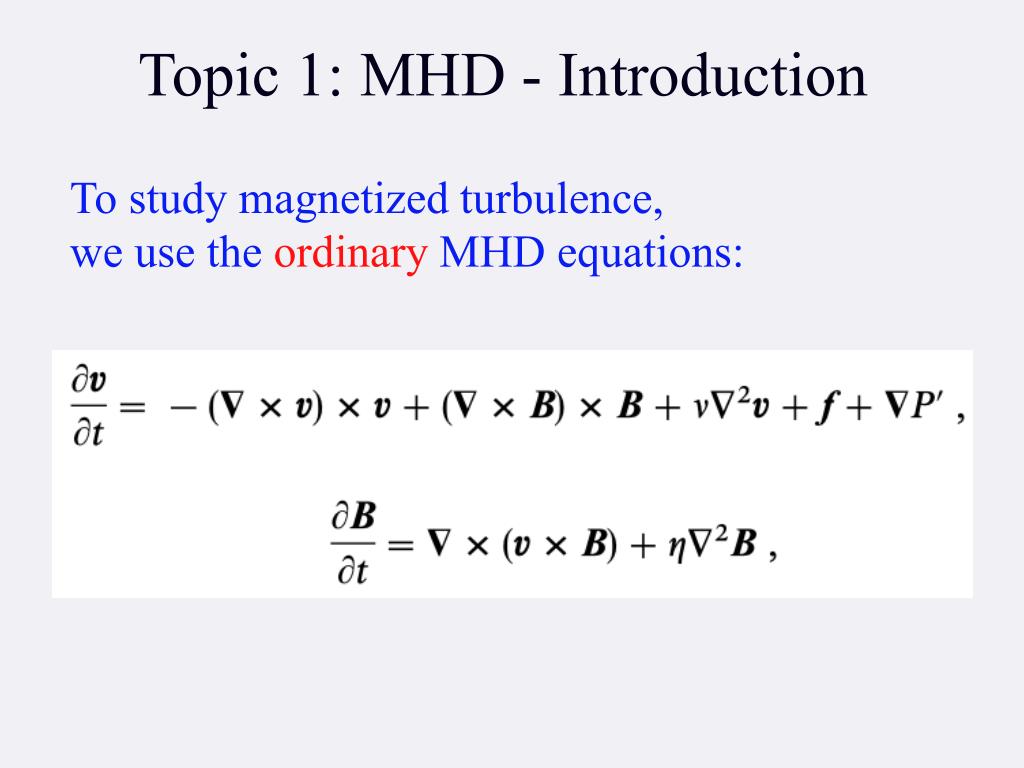 Topic 1: MHD - Introduction

To study magnetized turbulence, we use the ordinary MHD equations:

$\frac{\partial \boldsymbol{v}}{\partial t} = -(\nabla \times \boldsymbol{v}) \times \boldsymbol{v} + (\nabla \times \boldsymbol{B}) \times \boldsymbol{B} + \nu \nabla^2 \boldsymbol{v} + \boldsymbol{f} + \nabla P'$ ,

$\frac{\partial \boldsymbol{B}}{\partial t} = \nabla \times (\boldsymbol{v} \times \boldsymbol{B}) + \eta \nabla^2 \boldsymbol{B}$ ,